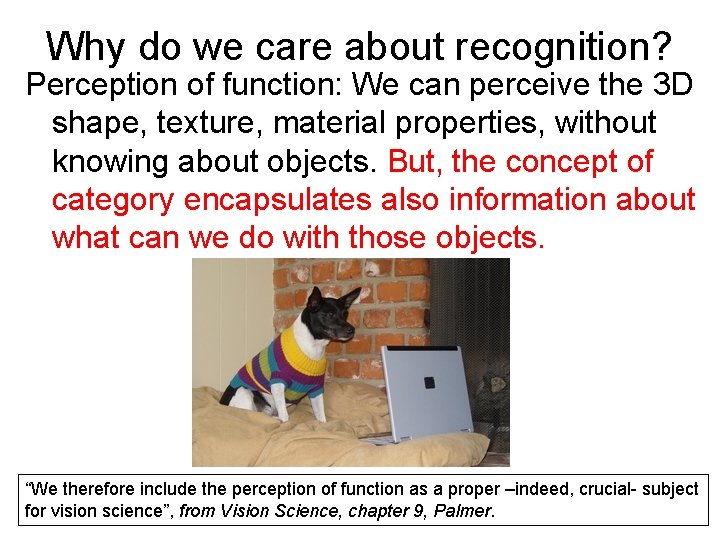 Why do we care about recognition?

Perception of function: We can perceive the 3D shape, texture, material properties, without knowing about objects. But, the concept of category encapsulates also information about what can we do with those objects.

“We therefore include the perception of function as a proper –indeed, crucial- subject for vision science”, from Vision Science, chapter 9, Palmer.